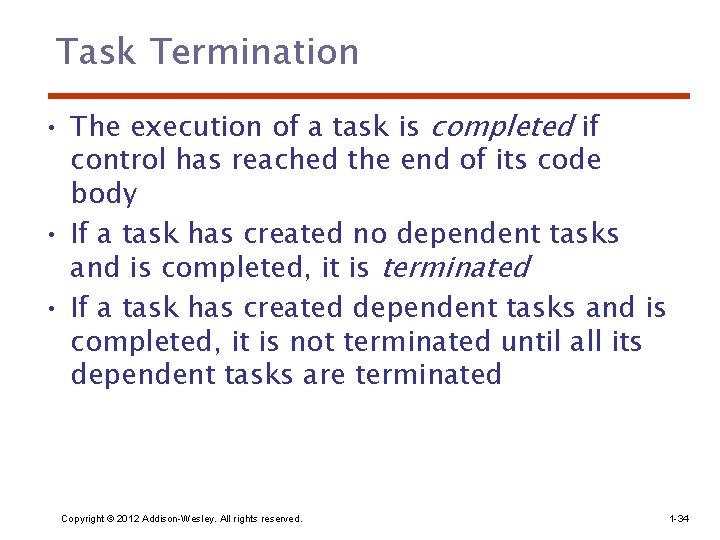 Task Termination

• The execution of a task is completed if control has reached the end of its code body

• If a task has created no dependent tasks and is completed, it is terminated

• If a task has created dependent tasks and is completed, it is not terminated until all its dependent tasks are terminated

Copyright © 2012 Addison-Wesley. All rights reserved.

1-34